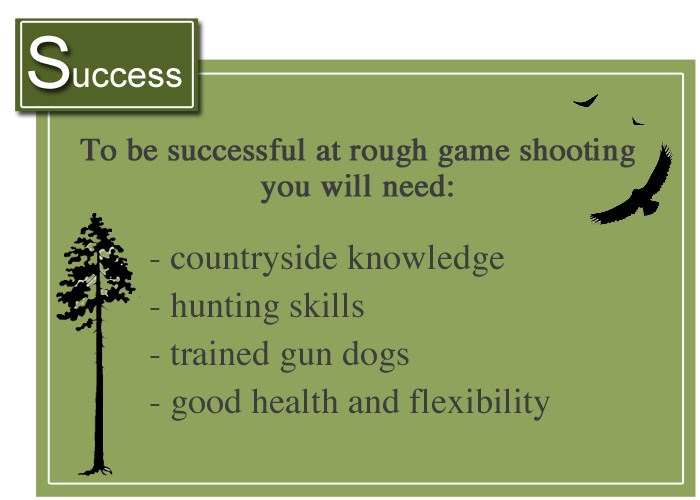 Success

To be successful at rough game shooting you will need:

- countryside knowledge
- hunting skills
- trained gun dogs
- good health and flexibility